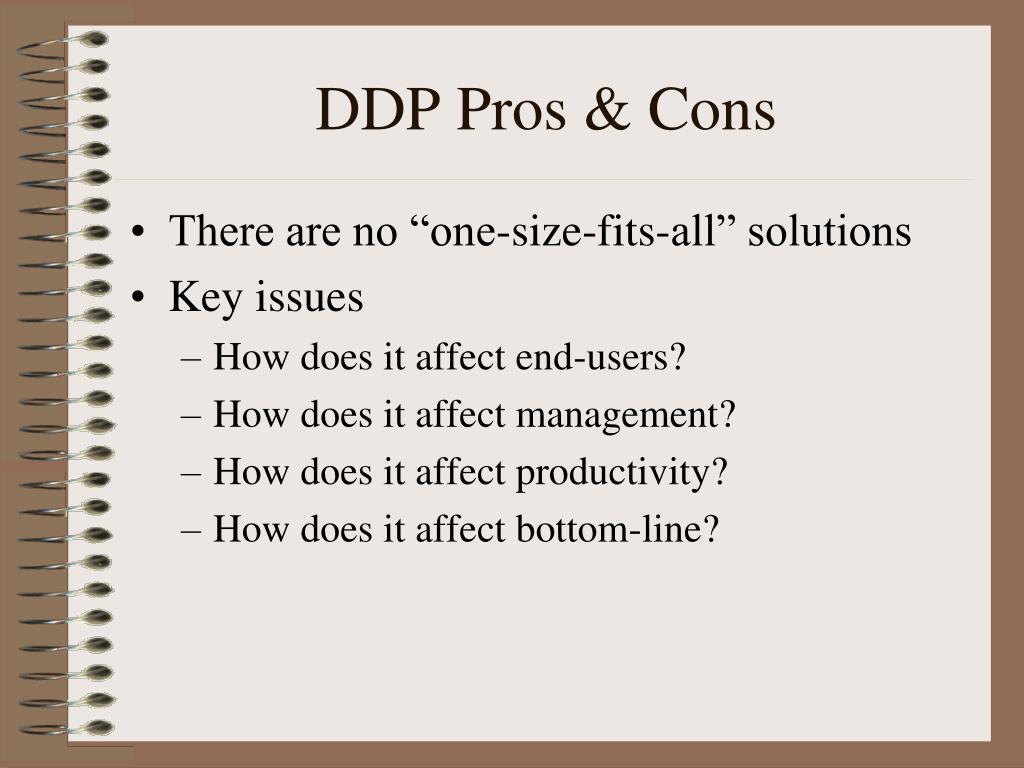 DDP Pros & Cons

• There are no “one-size-fits-all” solutions
• Key issues
– How does it affect end-users?
– How does it affect management?
– How does it affect productivity?
– How does it affect bottom-line?